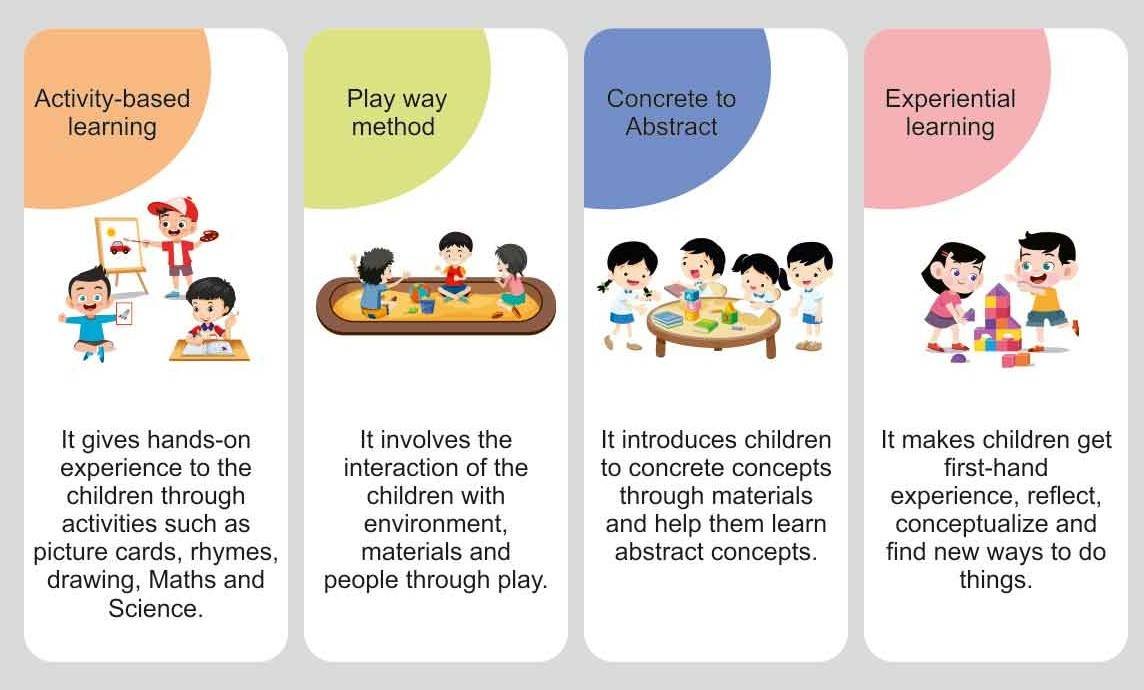 Activity-based learning

It gives hands-on experience to the children through activities such as picture cards, rhymes, drawing, Maths and Science.

Play way method

It involves the interaction of the children with environment, materials and people through play.

Concrete to Abstract

It introduces children to concrete concepts through materials and help them learn abstract concepts.

Experiential learning

It makes children get first-hand experience, reflect, conceptualize and find new ways to do things.